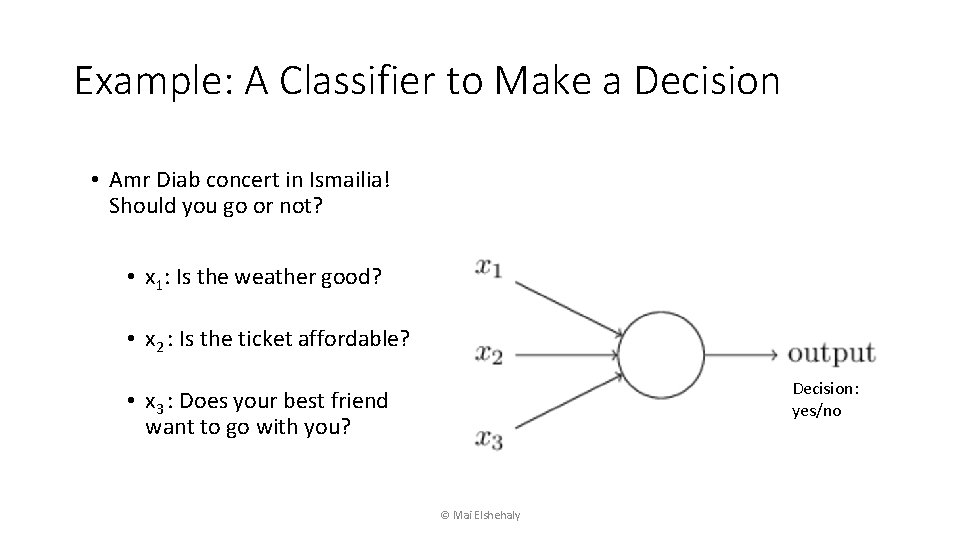 Example: A Classifier to Make a Decision

• Amr Diab concert in Ismailia! Should you go or not?

• $x_1$: Is the weather good?

• $x_2$ : Is the ticket affordable?

• $x_3$ : Does your best friend want to go with you?

$x_1$

$x_2$

$x_3$

output

Decision: yes/no

© Mai Elshehaly